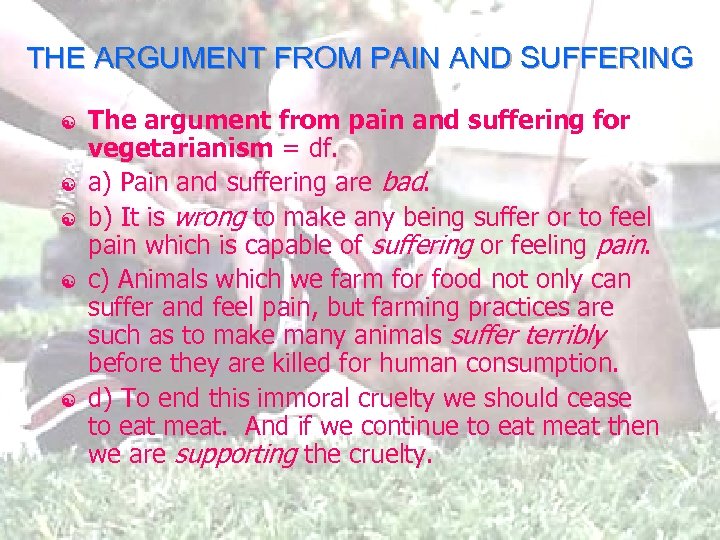 THE ARGUMENT FROM PAIN AND SUFFERING

The argument from pain and suffering for vegetarianism = df.

a) Pain and suffering are bad.

b) It is wrong to make any being suffer or to feel pain which is capable of suffering or feeling pain.

c) Animals which we farm for food not only can suffer and feel pain, but farming practices are such as to make many animals suffer terribly before they are killed for human consumption.

d) To end this immoral cruelty we should cease to eat meat. And if we continue to eat meat then we are supporting the cruelty.